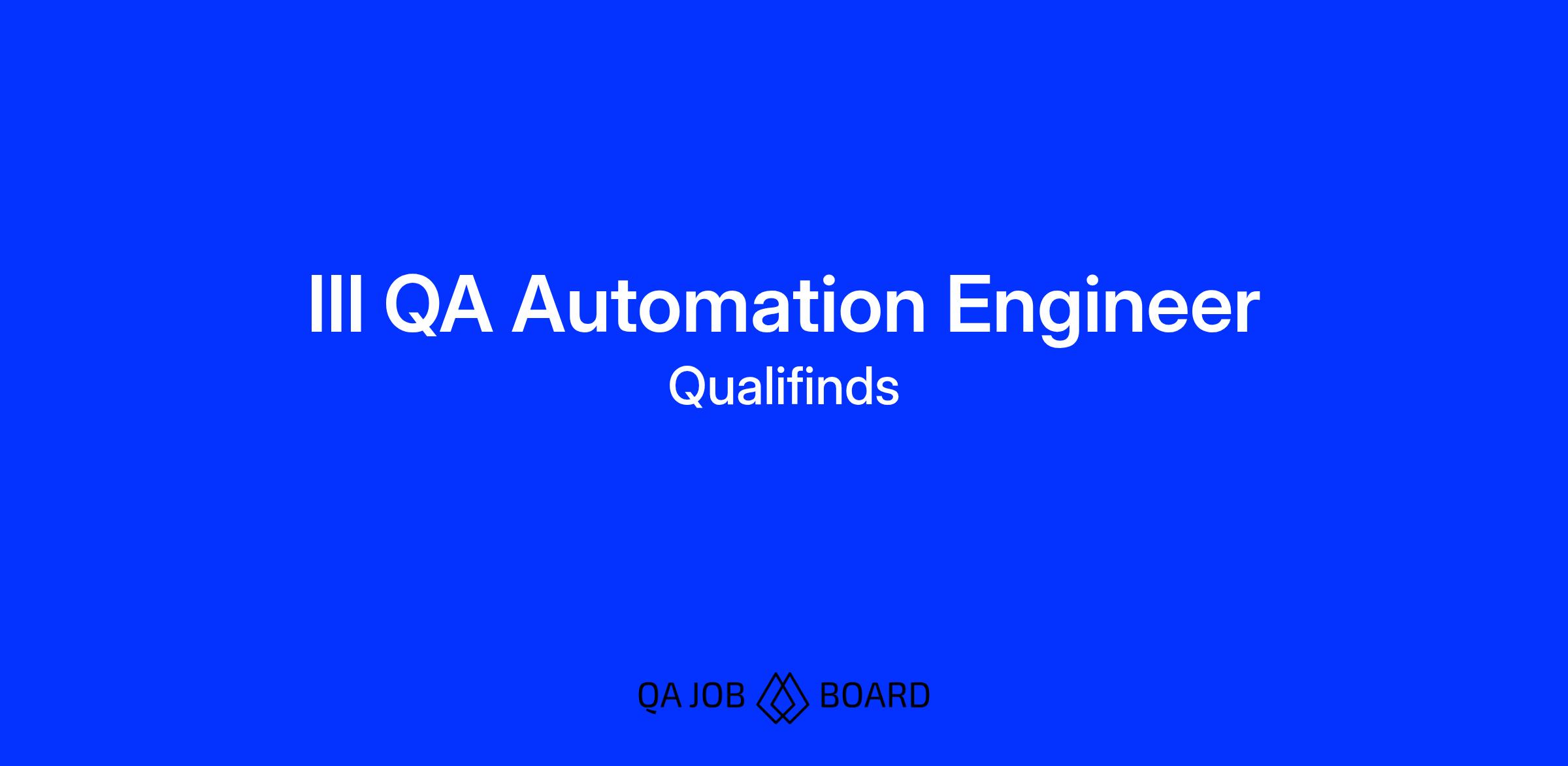 III QA Automation Engineer
Qualifinds

QA JOB BOARD